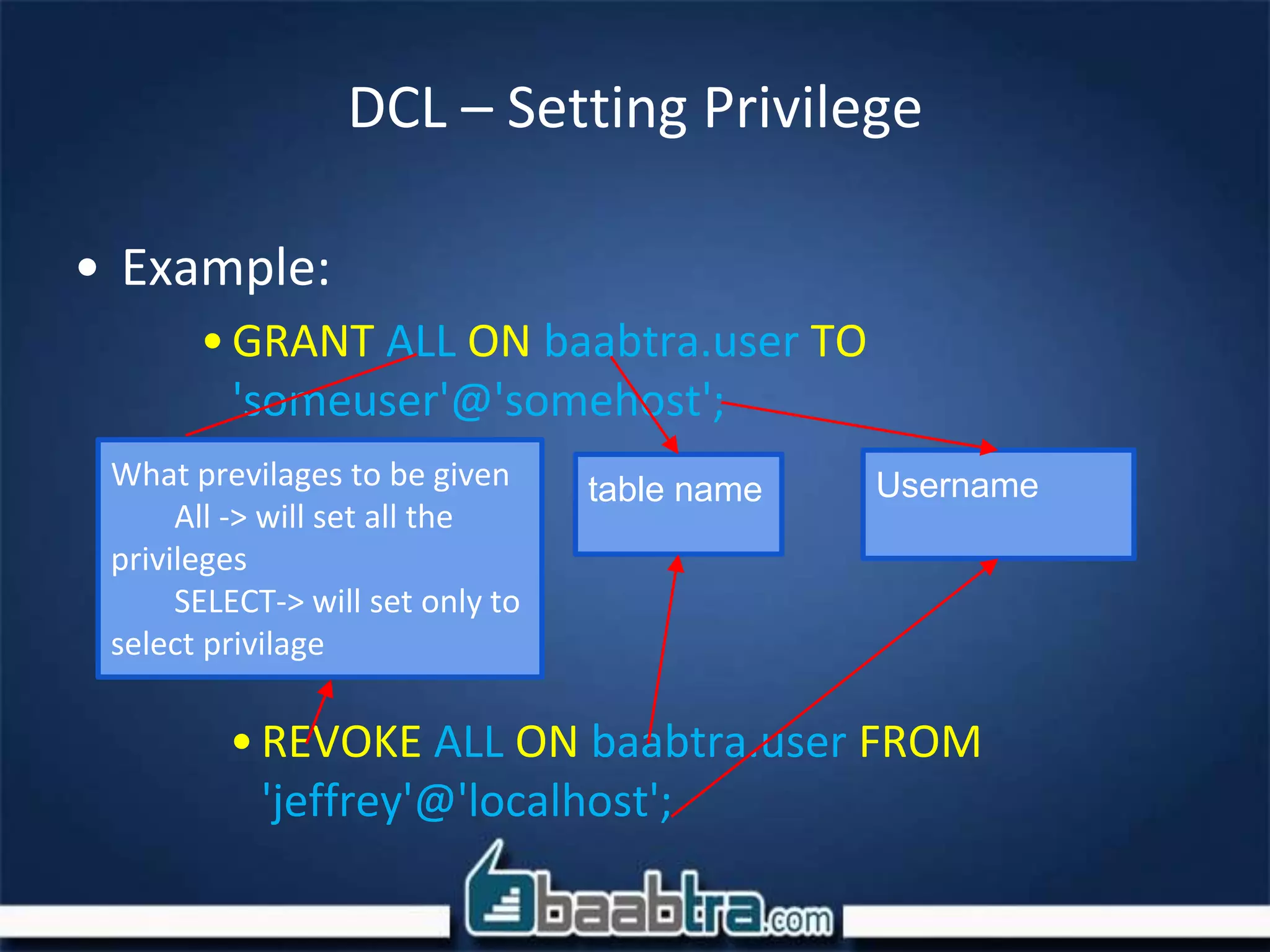 DCL – Setting Privilege

• Example:

• GRANT ALL ON baabtra.user TO 'someuser'@'somehost';

What previlages to be given
All -> will set all the privileges
SELECT-> will set only to select privilage

table name

Username

• REVOKE ALL ON baabtra.user FROM 'jeffrey'@'localhost';

baabtra.com